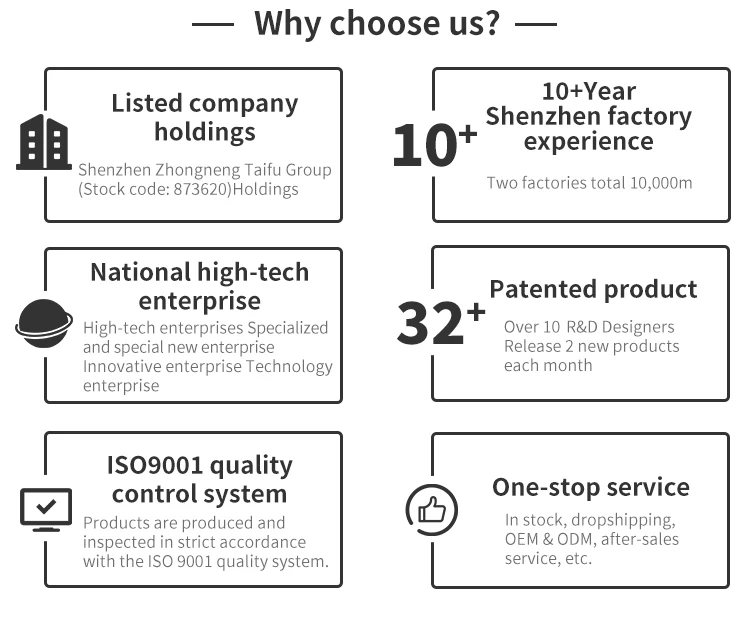 Why choose us?

Listed company holdings

Shenzhen Zhongneng Taifu Group (Stock code: 873620)Holdings

10+

10+Year Shenzhen factory experience

Two factories total 10,000m

National high-tech enterprise

High-tech enterprises Specialized and special new enterprise Innovative enterprise Technology enterprise

32+

Patented product

Over 10 R&D Designers Release 2 new products each month

ISO9001 quality control system

Products are produced and inspected in strict accordance with the ISO 9001 quality system.

One-stop service

In stock, dropshipping, OEM & ODM, after-sales service, etc.